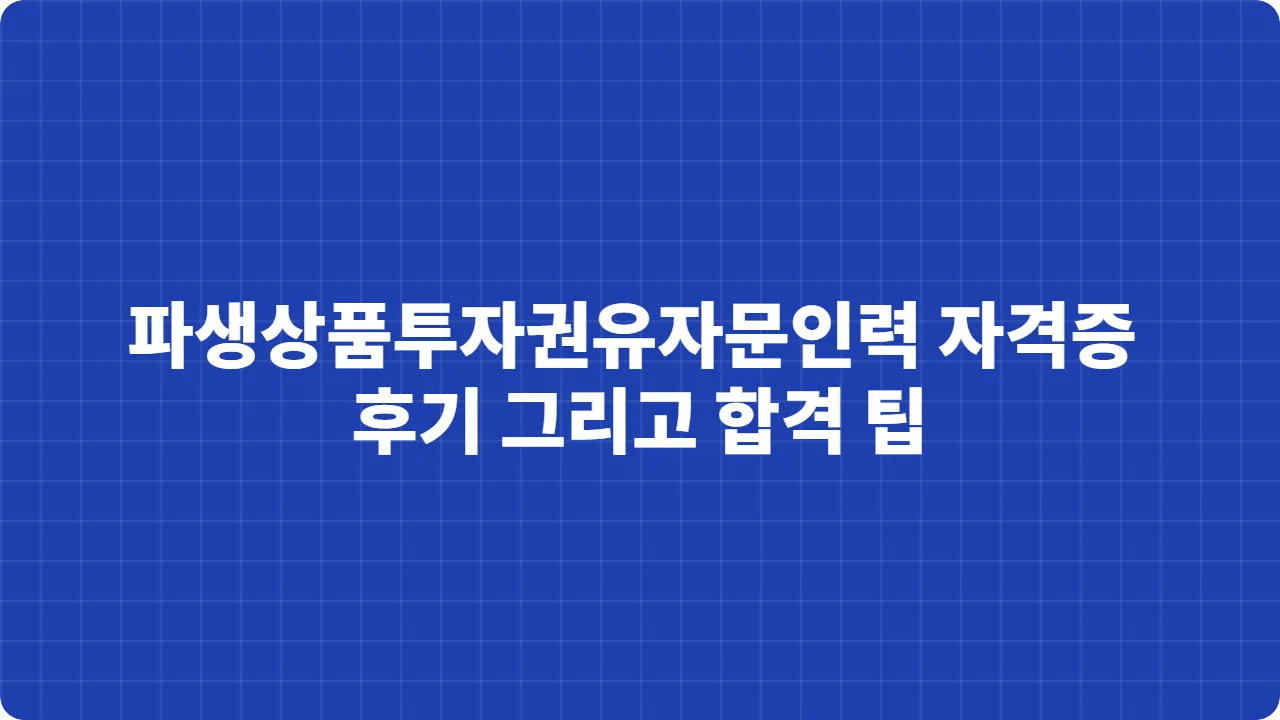 파생상품투자권유자문인력 자격증 후기 그리고 합격 팁